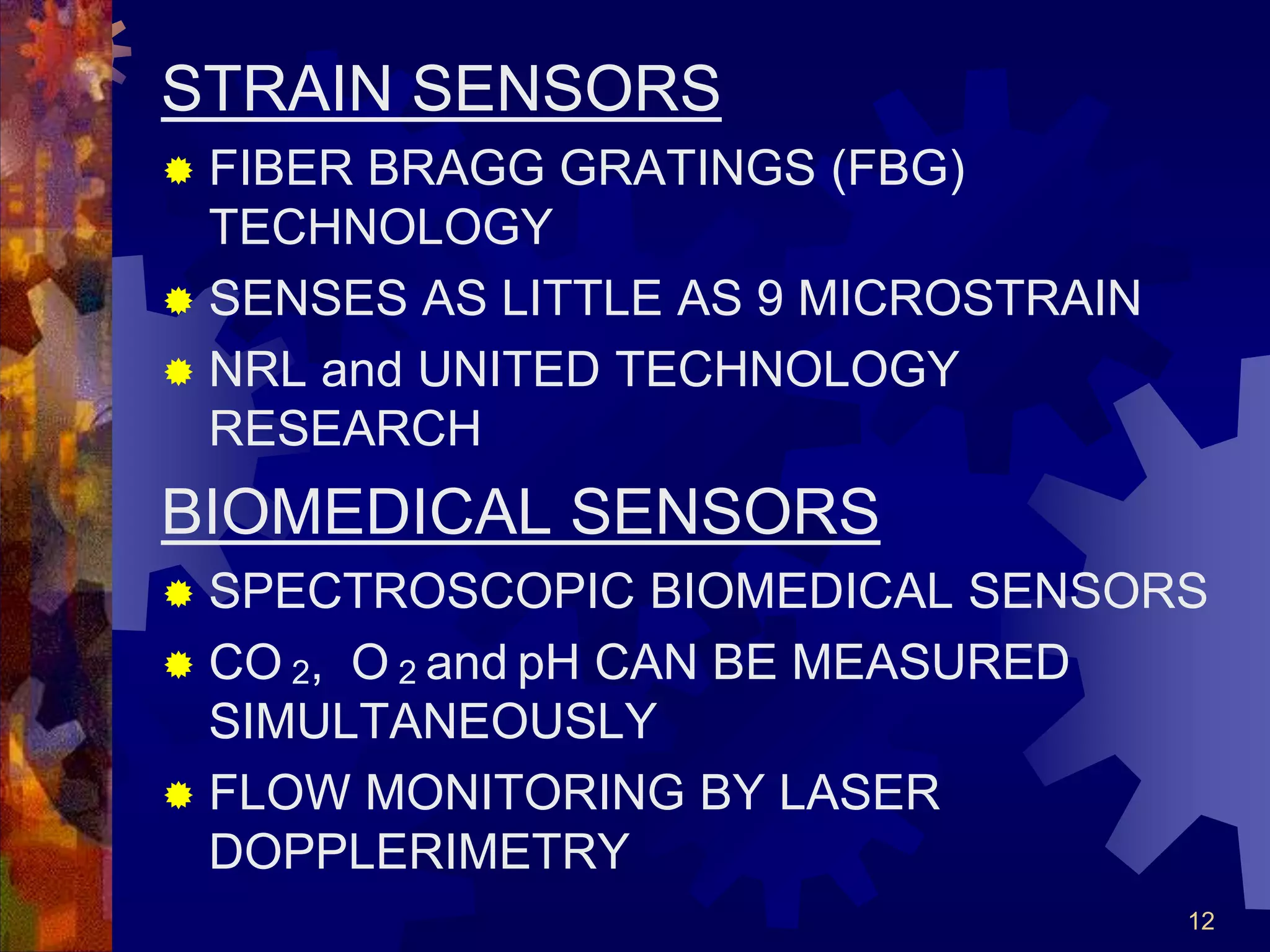 STRAIN SENSORS

FIBER BRAGG GRATINGS (FBG) TECHNOLOGY

SENSES AS LITTLE AS 9 MICROSTRAIN

NRL and UNITED TECHNOLOGY RESEARCH

BIOMEDICAL SENSORS

SPECTROSCOPIC BIOMEDICAL SENSORS

$CO_2$, $O_2$ and pH CAN BE MEASURED SIMULTANEOUSLY

FLOW MONITORING BY LASER DOPPLERIMETRY

12